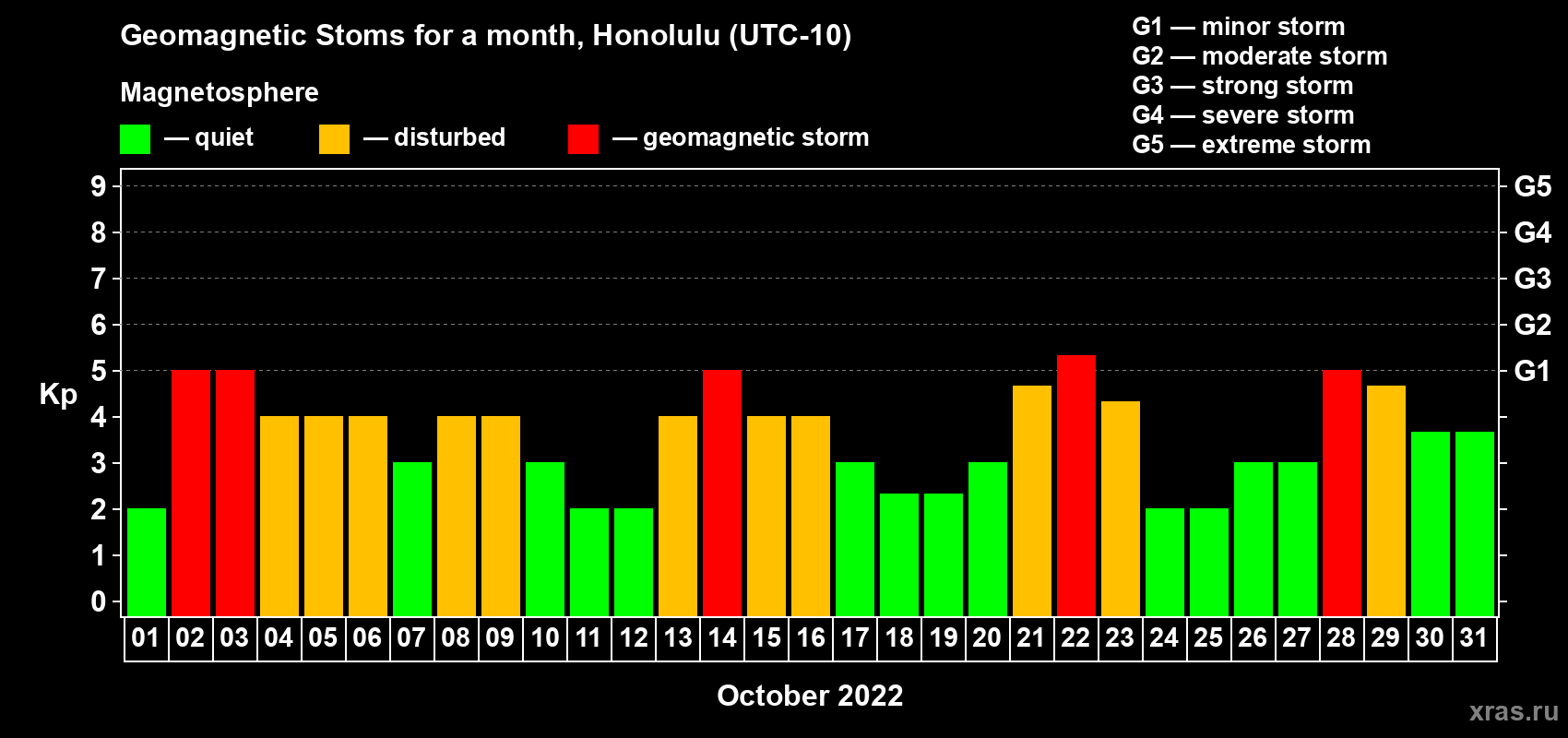 Geomagnetic Stoms for a month, Honolulu (UTC-10)

Magnetosphere

— quiet — disturbed — geomagnetic storm

G1 — minor storm
G2 — moderate storm
G3 — strong storm
G4 — severe storm
G5 — extreme storm

Kp

9
8
7
6
5
4
3
2
1
0

G5
G4
G3
G2
G1

01 02 03 04 05 06 07 08 09 10 11 12 13 14 15 16 17 18 19 20 21 22 23 24 25 26 27 28 29 30 31

October 2022

xras.ru